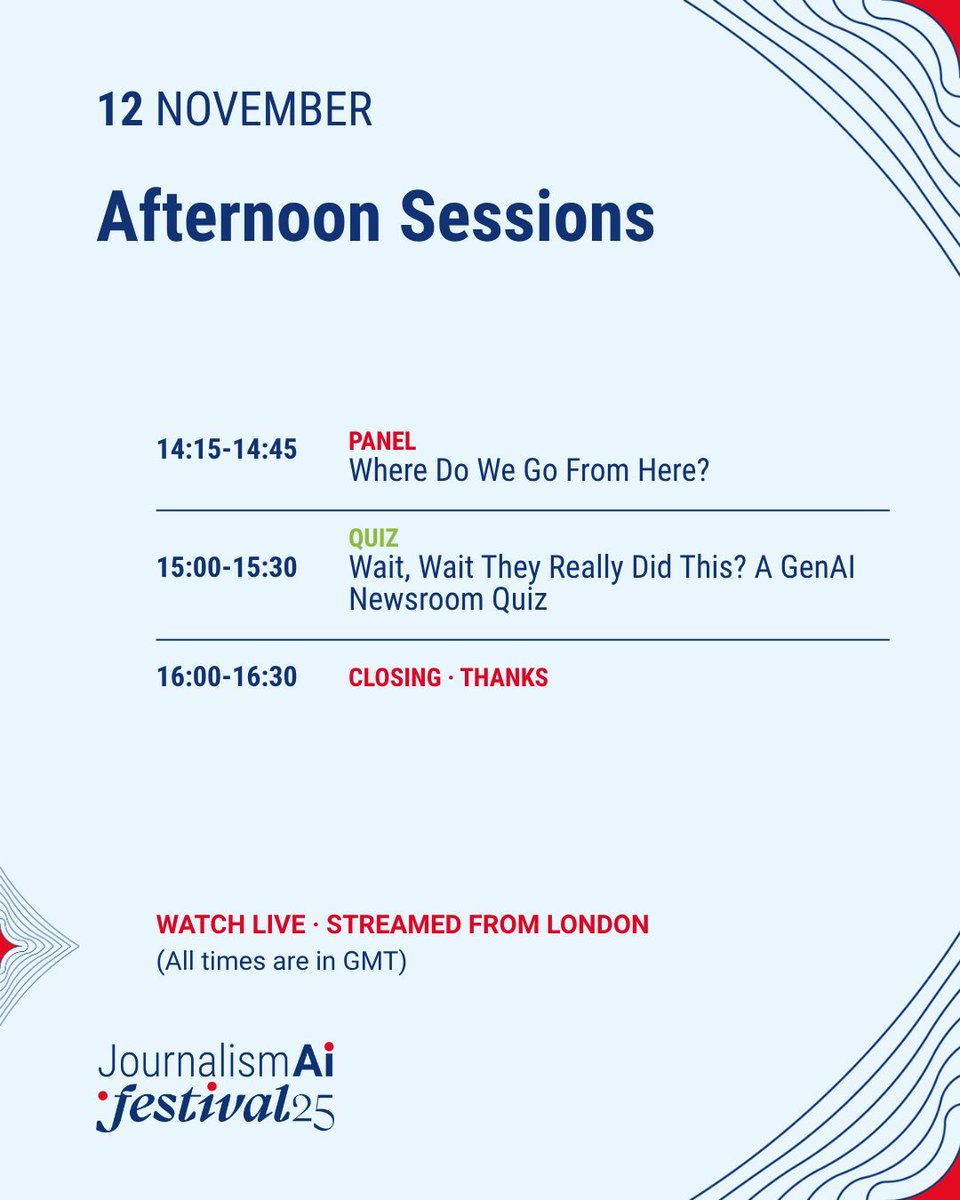 12 NOVEMBER

Afternoon Sessions

14:15-14:45 PANEL
Where Do We Go From Here?

15:00-15:30 QUIZ
Wait, Wait They Really Did This? A GenAI Newsroom Quiz

16:00-16:30 CLOSING · THANKS

WATCH LIVE · STREAMED FROM LONDON
(All times are in GMT)

JournalismAi
festival25